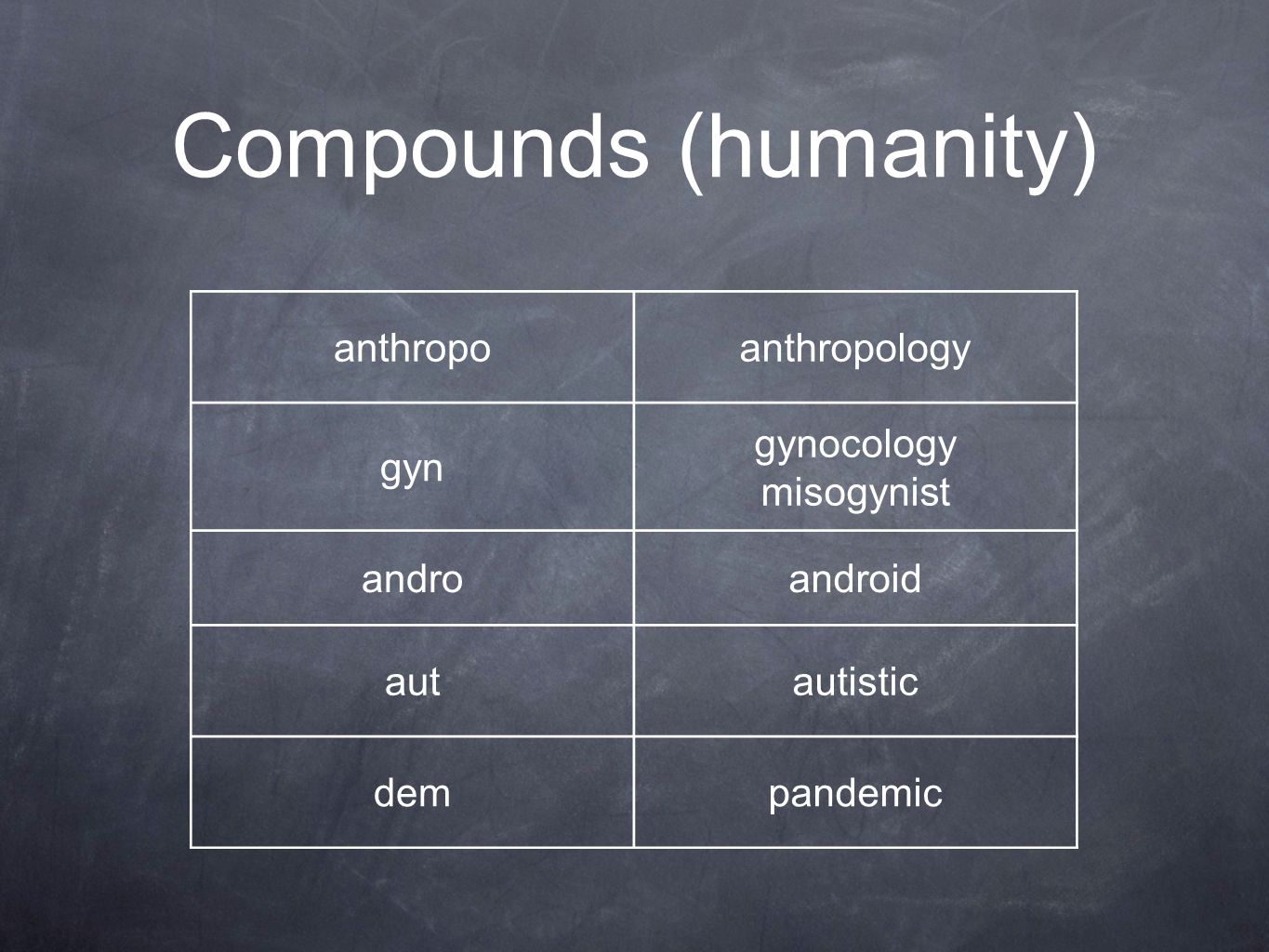 Compounds (humanity)

| anthropo | anthropology |
|---|---|
| gyn | gynocology misogynist |
| andro | android |
| aut | autistic |
| dem | pandemic |